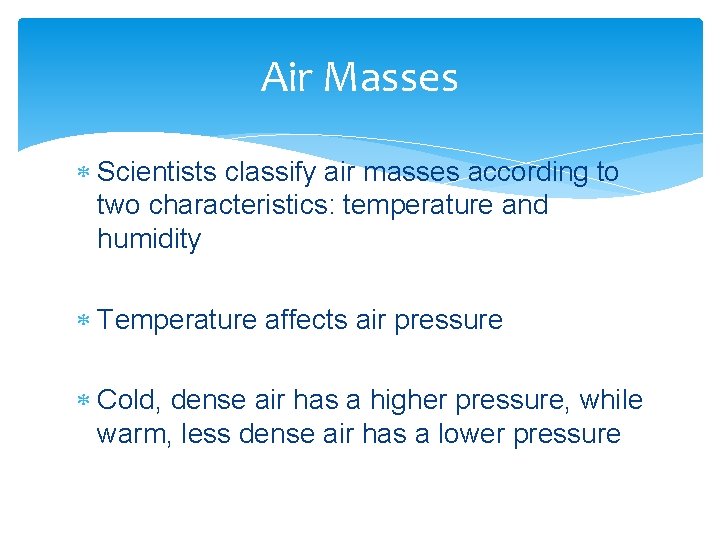 Air Masses

* Scientists classify air masses according to two characteristics: temperature and humidity

* Temperature affects air pressure

* Cold, dense air has a higher pressure, while warm, less dense air has a lower pressure